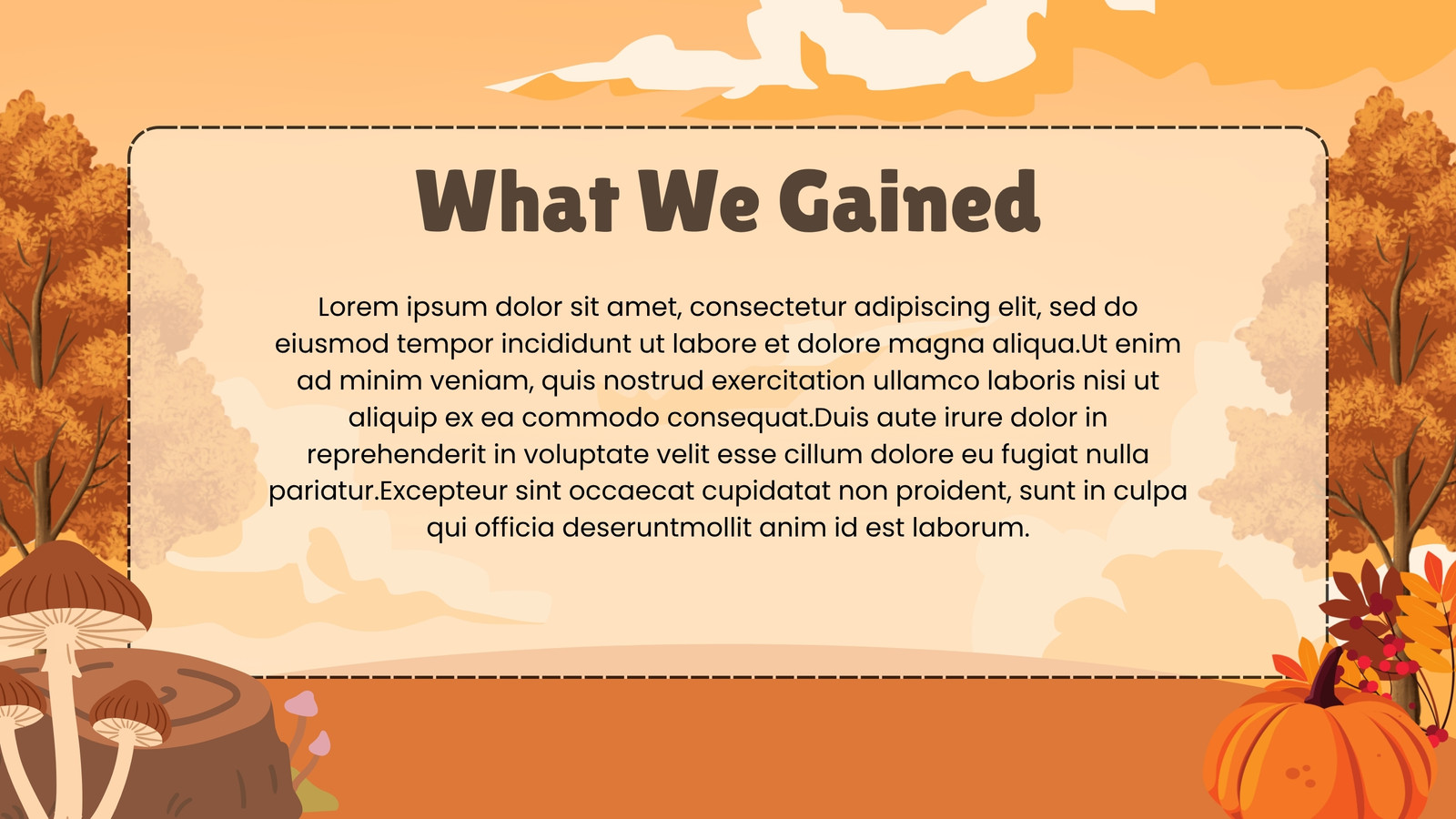 What We Gained

Lorem ipsum dolor sit amet, consectetur adipiscing elit, sed do eiusmod tempor incididunt ut labore et dolore magna aliqua.Ut enim ad minim veniam, quis nostrud exercitation ullamco laboris nisi ut aliquip ex ea commodo consequat.Duis aute irure dolor in reprehenderit in voluptate velit esse cillum dolore eu fugiat nulla pariatur.Excepteur sint occaecat cupidatat non proident, sunt in culpa qui officia deseruntmollit anim id est laborum.